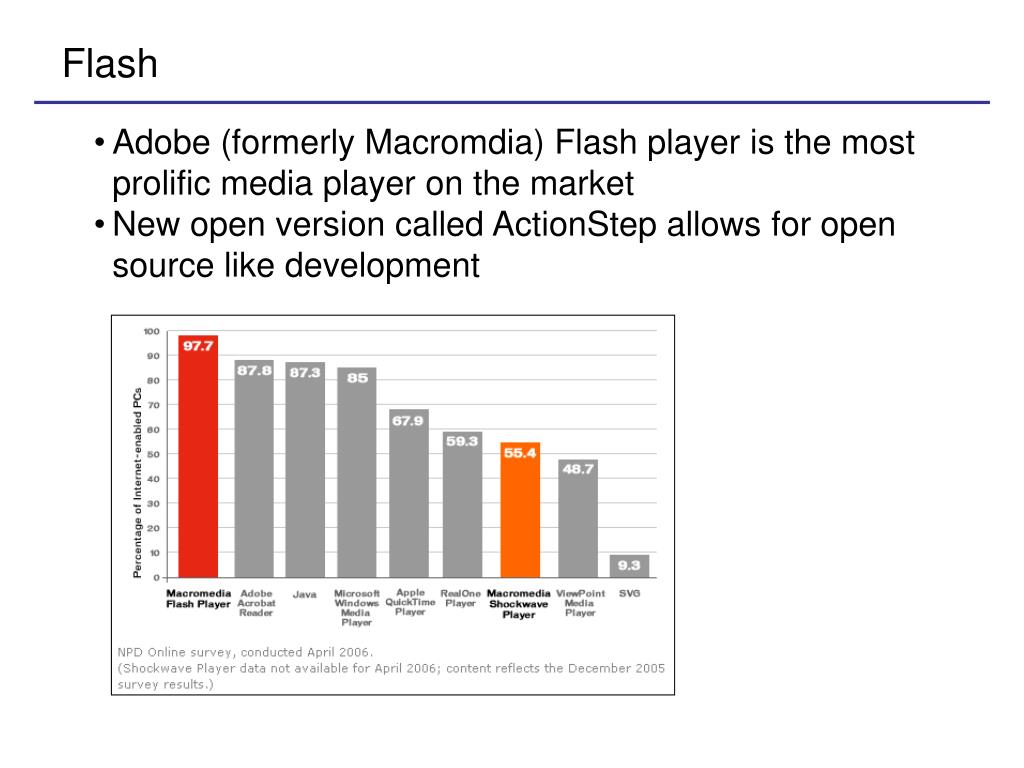 Flash

• Adobe (formerly Macromdia) Flash player is the most prolific media player on the market
• New open version called ActionStep allows for open source like development

Percentage of Internet-enabled PCs

100
90
80
70
60
50
40
30
20
10
0

97.7
87.8
87.3
85
67.9
59.3
55.4
48.7
9.3

Macromedia Flash Player
Adobe Acrobat Reader
Java
Microsoft Windows Media Player
Apple QuickTime Player
RealOne Player
Macromedia Shockwave Player
ViewPoint Media Player
SVG

NPD Online survey, conducted April 2006.
(Shockwave Player data not available for April 2006; content reflects the December 2005 survey results.)